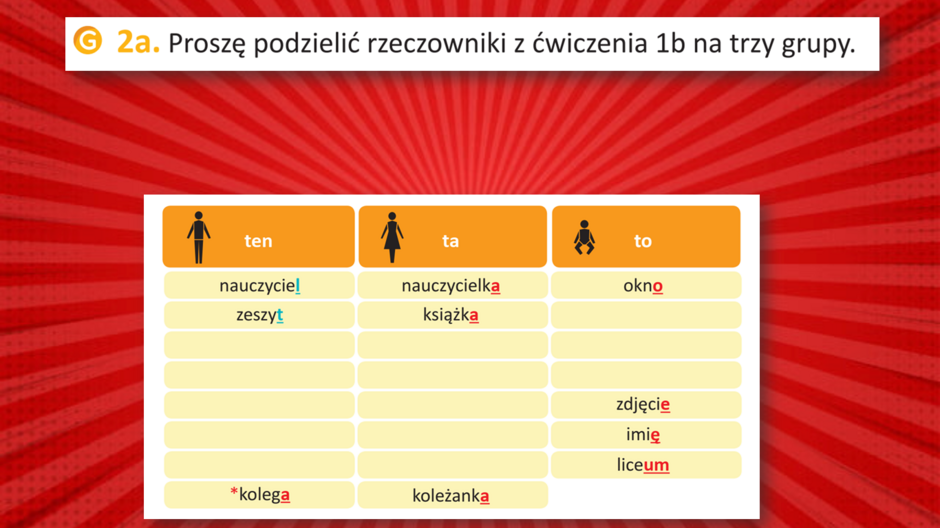 G 2a. Proszę podzielić rzeczowniki z ćwiczenia 1b na trzy grupy.

| ten | ta | to |
|---|---|---|
| nauczyciel | nauczycielka | okno |
| zeszyt | książka | |
| | | |
| | | |
| | | zdjęcie |
| | | imię |
| | | liceum |
| *kolega | koleżanka | |